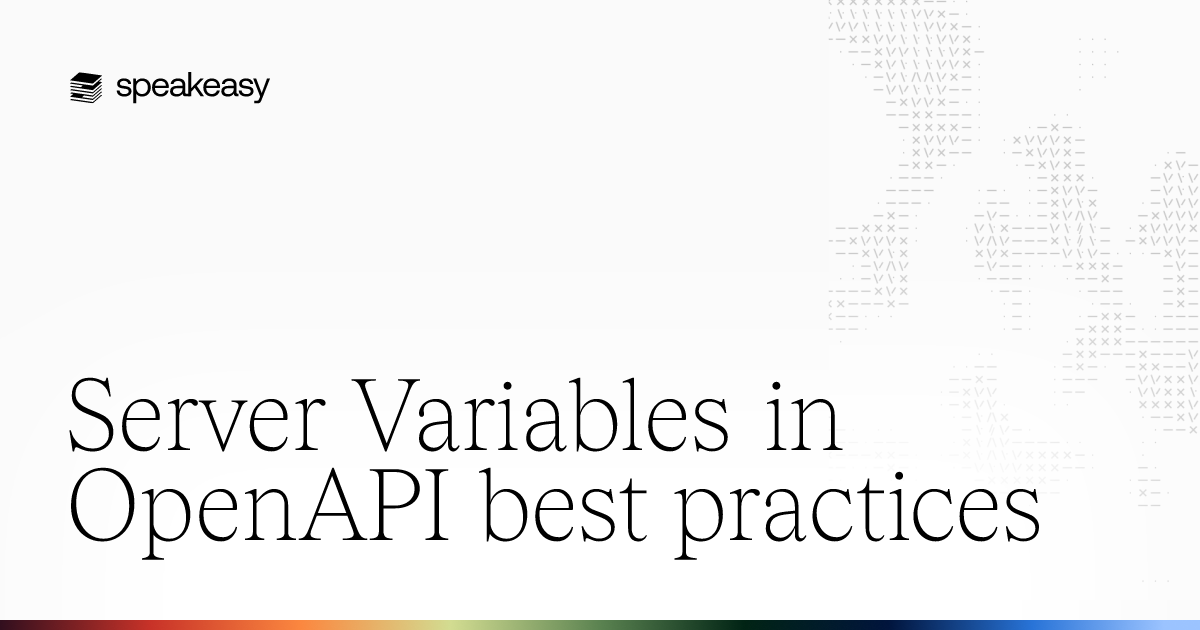 speakeasy

Server Variables in OpenAPI best practices